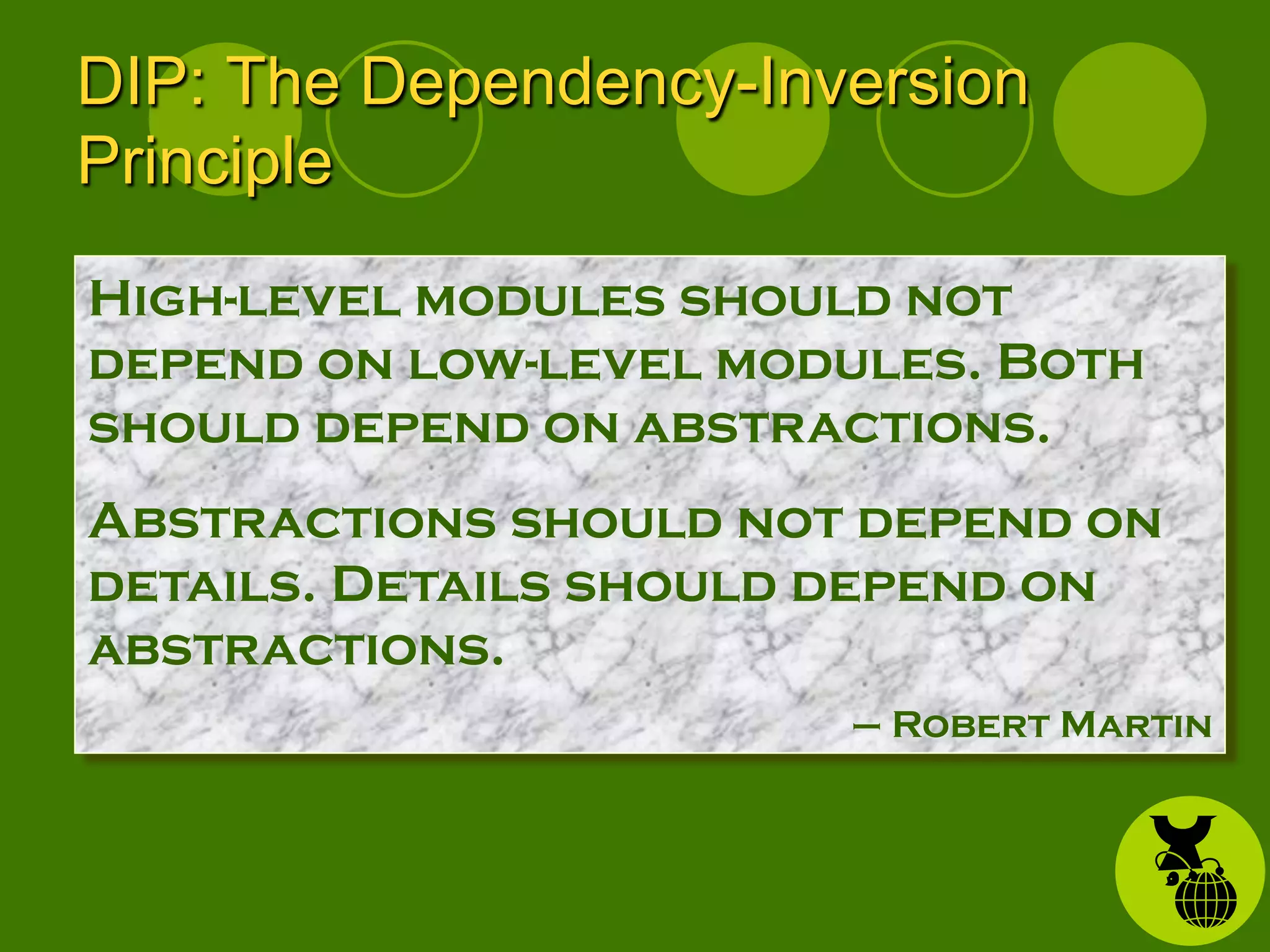 DIP: The Dependency-Inversion Principle

High-level modules should not depend on low-level modules. Both should depend on abstractions.

Abstractions should not depend on details. Details should depend on abstractions.

– Robert Martin